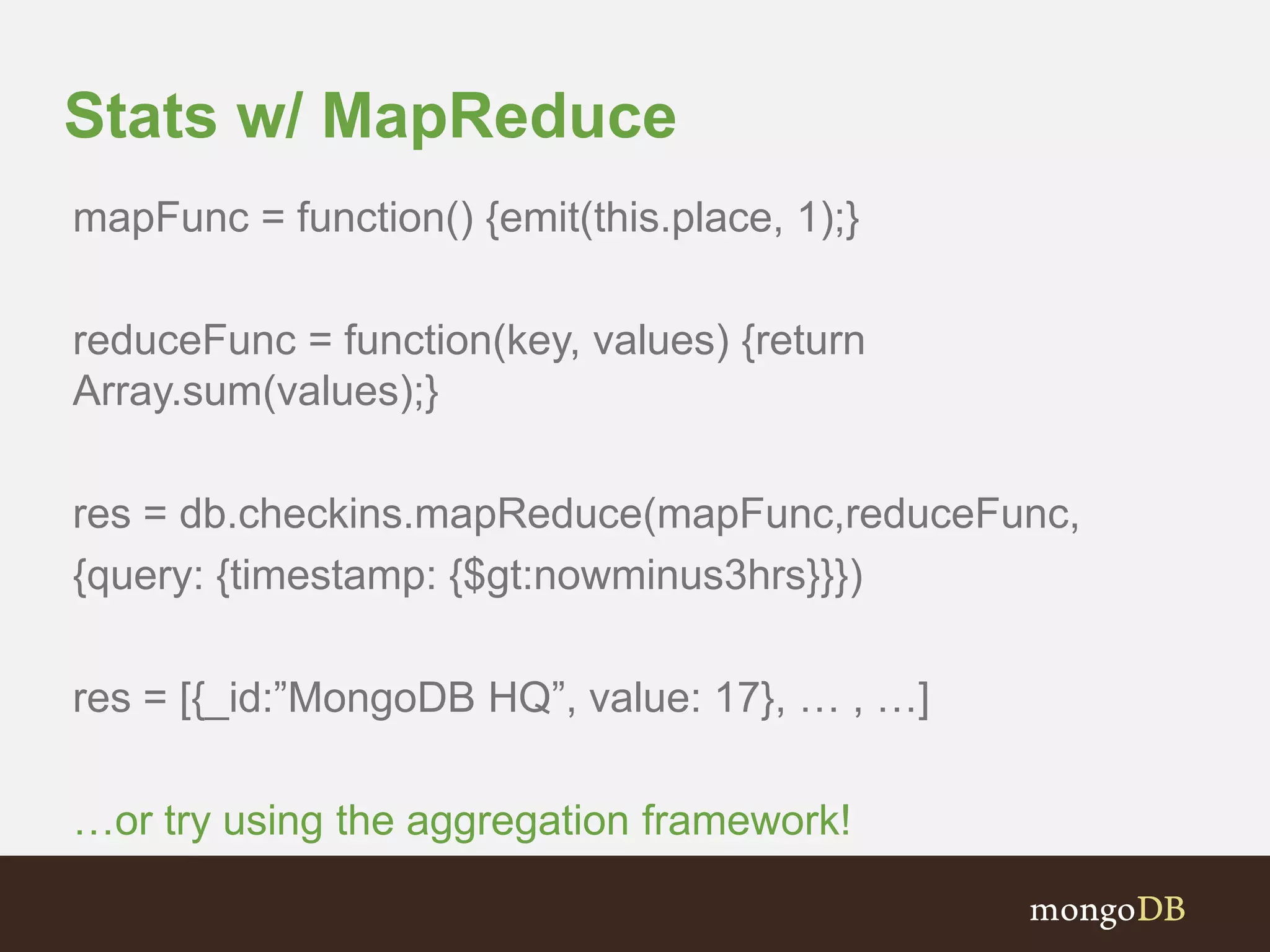 Stats w/ MapReduce

mapFunc = function() {emit(this.place, 1);}

reduceFunc = function(key, values) {return Array.sum(values);}

res = db.checkins.mapReduce(mapFunc,reduceFunc, {query: {timestamp: {$gt:nowminus3hrs}}})

res = [{_id:”MongoDB HQ”, value: 17}, … , …]

…or try using the aggregation framework!

mongoDB